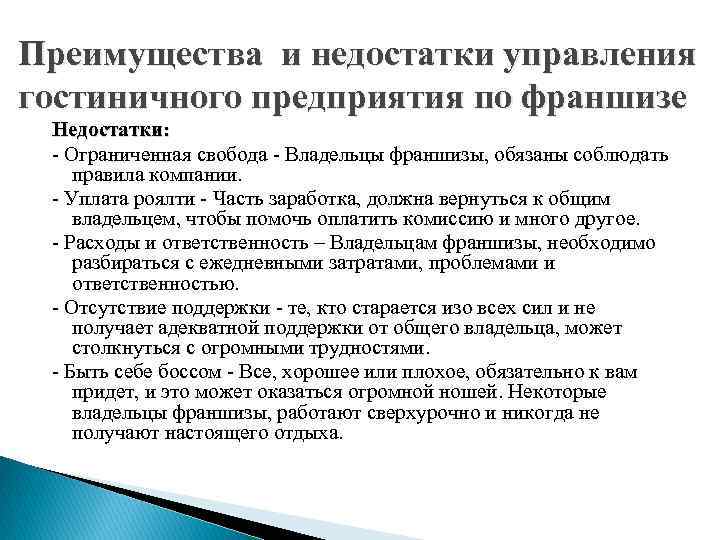 Преимущества и недостатки управления гостиничного предприятия по франшизе

Недостатки:

- Ограниченная свобода - Владельцы франшизы, обязаны соблюдать правила компании.

- Уплата роялти - Часть заработка, должна вернуться к общим владельцем, чтобы помочь оплатить комиссию и много другое.

- Расходы и ответственность – Владельцам франшизы, необходимо разбираться с ежедневными затратами, проблемами и ответственностью.

- Отсутствие поддержки - те, кто старается изо всех сил и не получает адекватной поддержки от общего владельца, может столкнуться с огромными трудностями.

- Быть себе боссом - Все, хорошее или плохое, обязательно к вам придет, и это может оказаться огромной ношей. Некоторые владельцы франшизы, работают сверхурочно и никогда не получают настоящего отдыха.